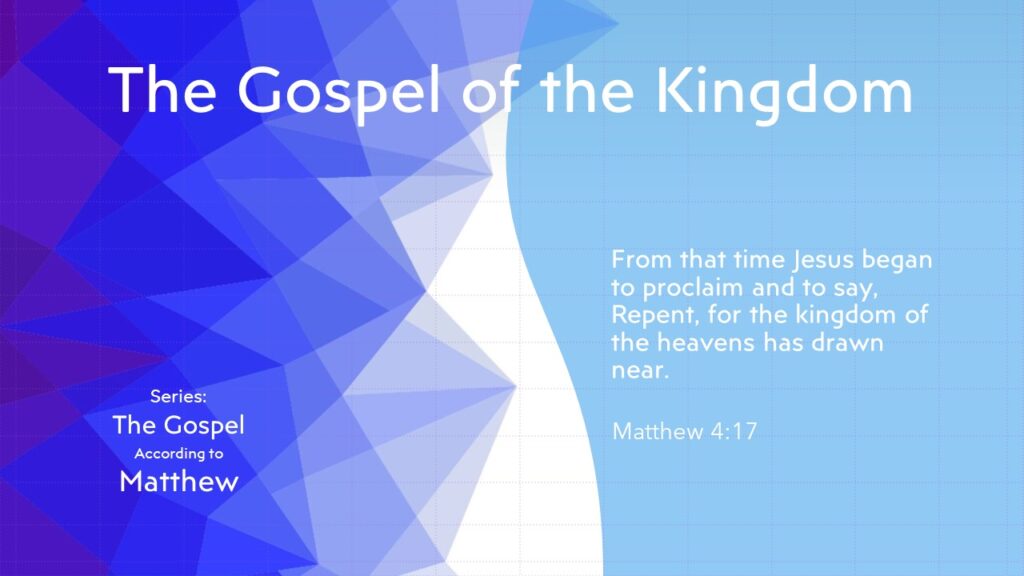 The Gospel of the Kingdom

From that time Jesus began to proclaim and to say, Repent, for the kingdom of the heavens has drawn near.

Matthew 4:17

Series:
The Gospel
According to
Matthew